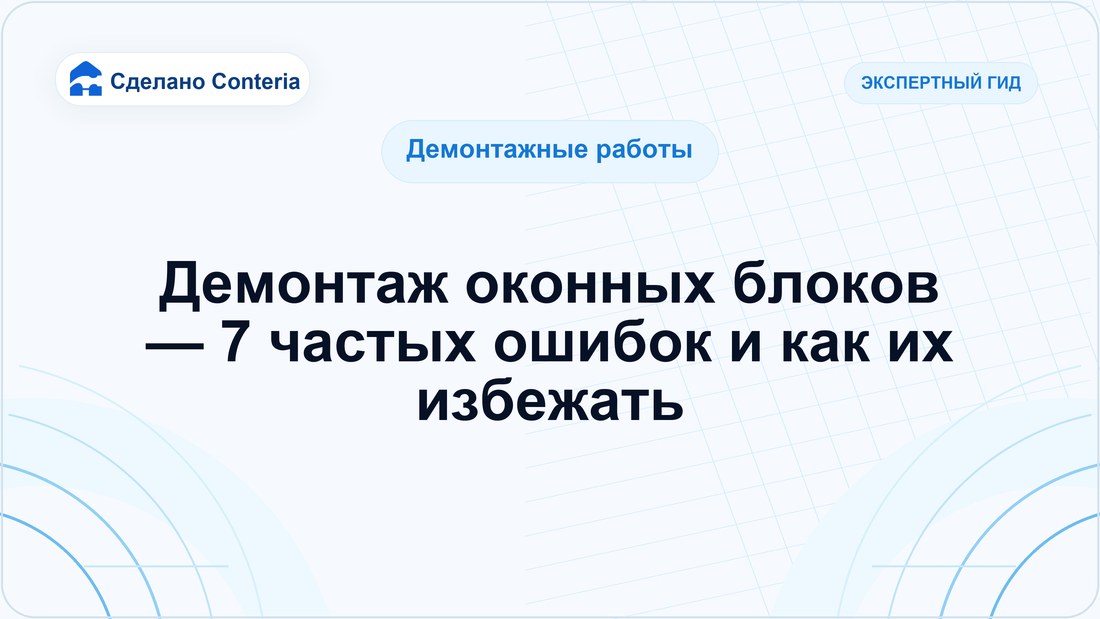 Сделано Conteria

ЭКСПЕРТНЫЙ ГИД

Демонтажные работы

Демонтаж оконных блоков — 7 частых ошибок и как их избежать